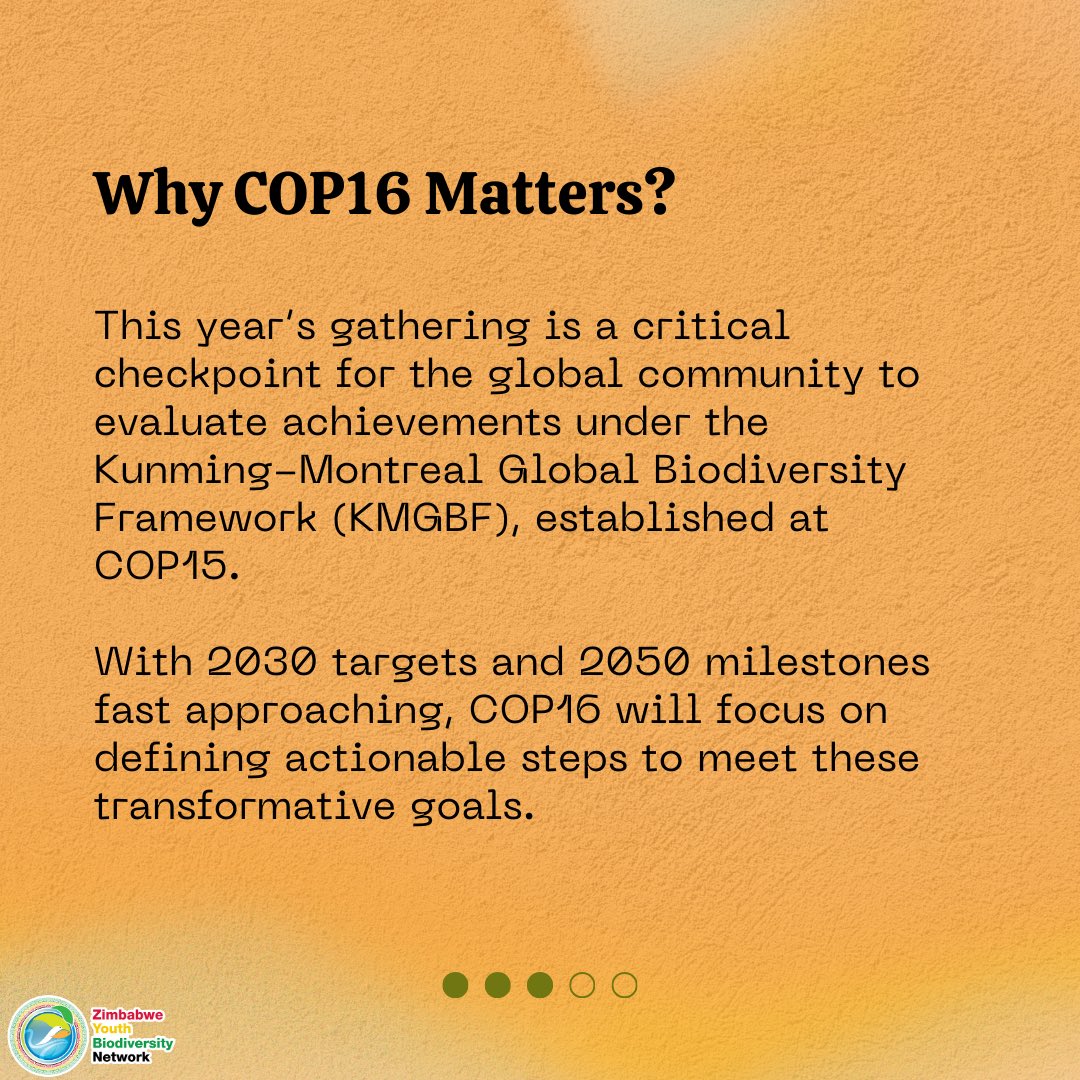 Why COP16 Matters?

This year's gathering is a critical checkpoint for the global community to evaluate achievements under the Kunming-Montreal Global Biodiversity Framework (KMGBF), established at COP15.

With 2030 targets and 2050 milestones fast approaching, COP16 will focus on defining actionable steps to meet these transformative goals.

Zimbabwe Youth Biodiversity Network